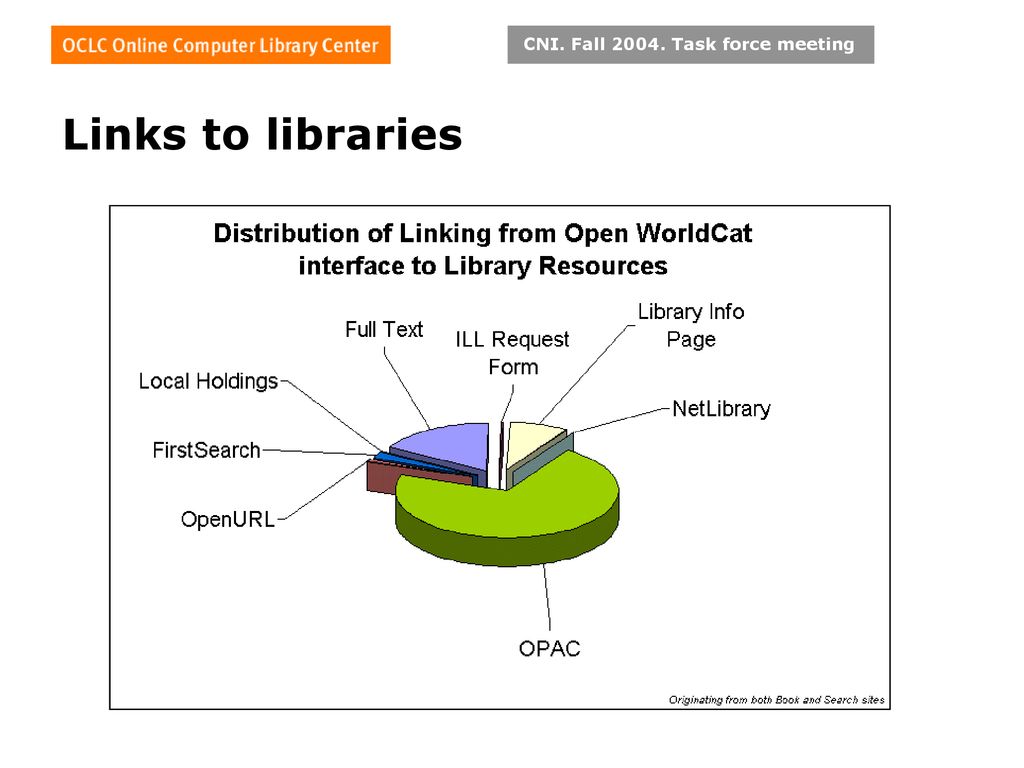 OCLC Online Computer Library Center

CNI. Fall 2004. Task force meeting

Links to libraries

Distribution of Linking from Open WorldCat interface to Library Resources

Full Text

ILL Request Form

Library Info Page

Local Holdings

NetLibrary

FirstSearch

OpenURL

OPAC

Originating from both Book and Search sites